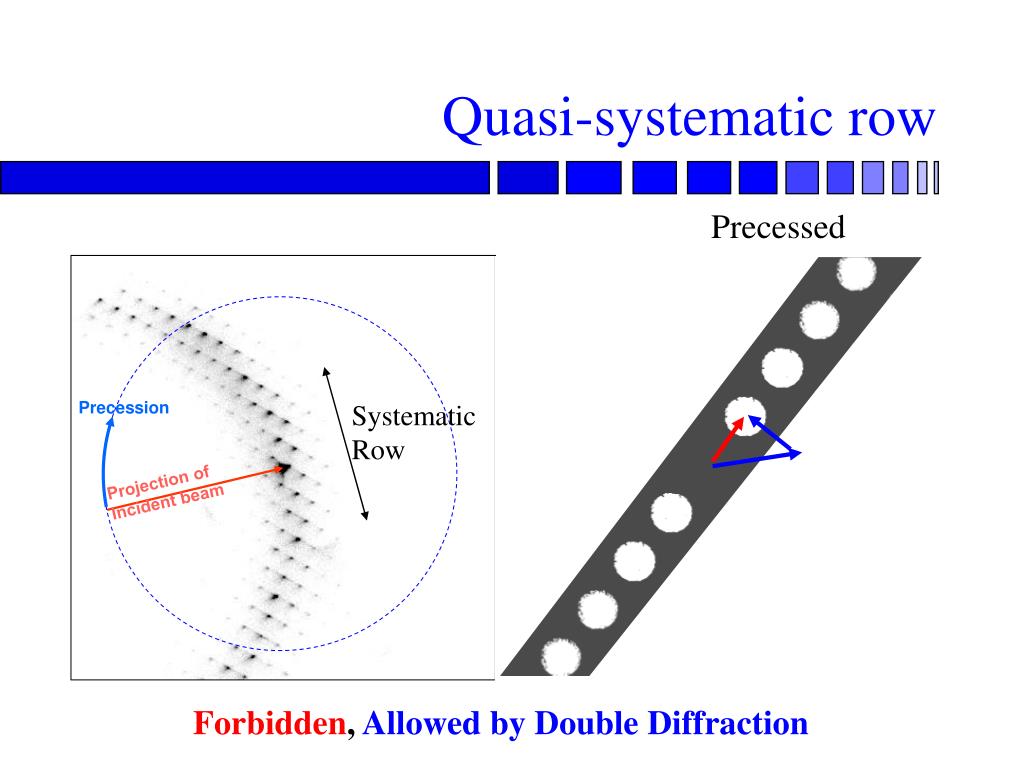 Quasi-systematic row

Precessed

Precession

Projection of incident beam

Systematic Row

Forbidden, Allowed by Double Diffraction